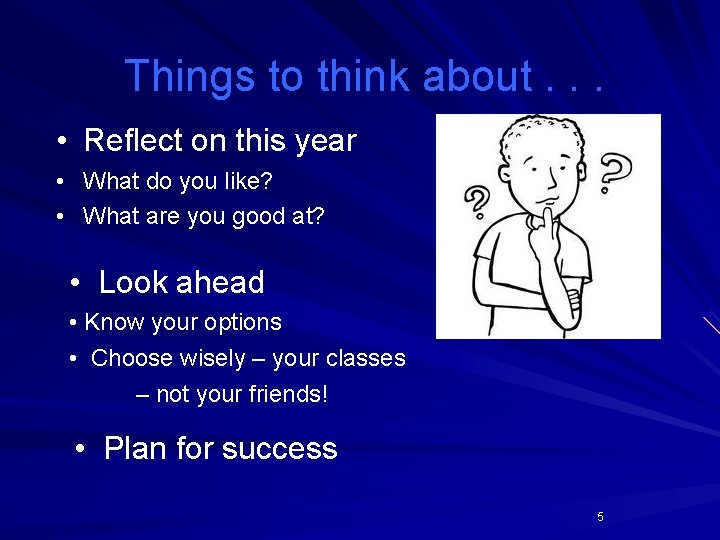 Things to think about . . .

• Reflect on this year
• What do you like?
• What are you good at?

• Look ahead
• Know your options
• Choose wisely – your classes
– not your friends!

• Plan for success

5